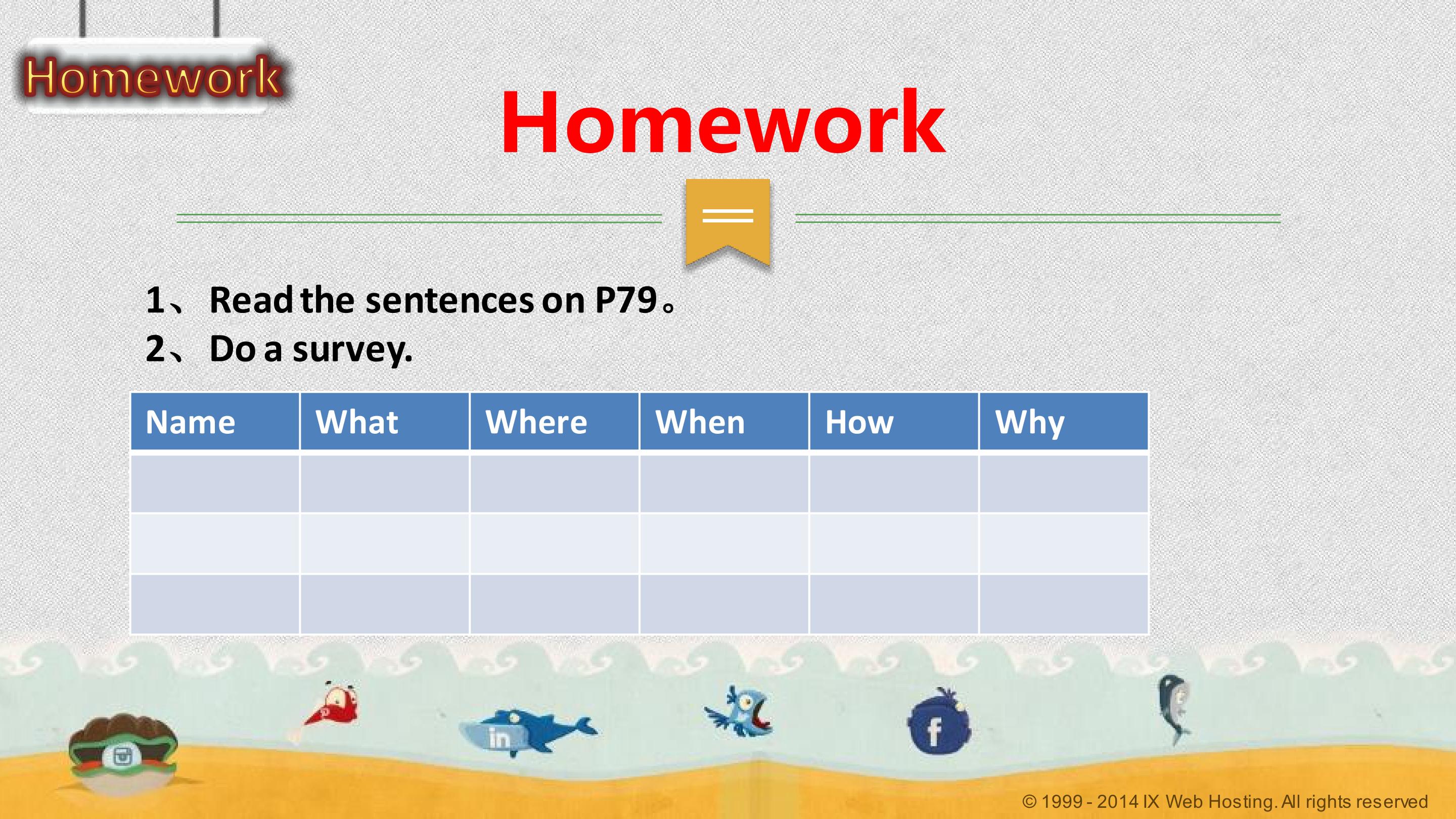 Homework

Homework

1、 Read the sentences on P79。
2、 Do a survey.

| Name | What | Where | When | How | Why |
|---|---|---|---|---|---|
| | | | | | |
| | | | | | |
| | | | | | |

in

f

© 1999 - 2014 IX Web Hosting. All rights reserved